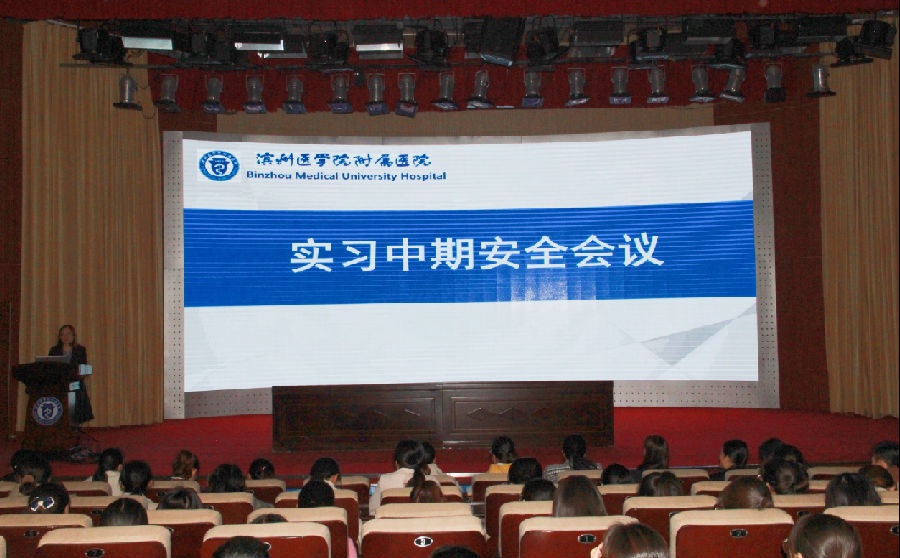 滨州医学院附属医院
Binzhou Medical University Hospital

实习中期安全会议